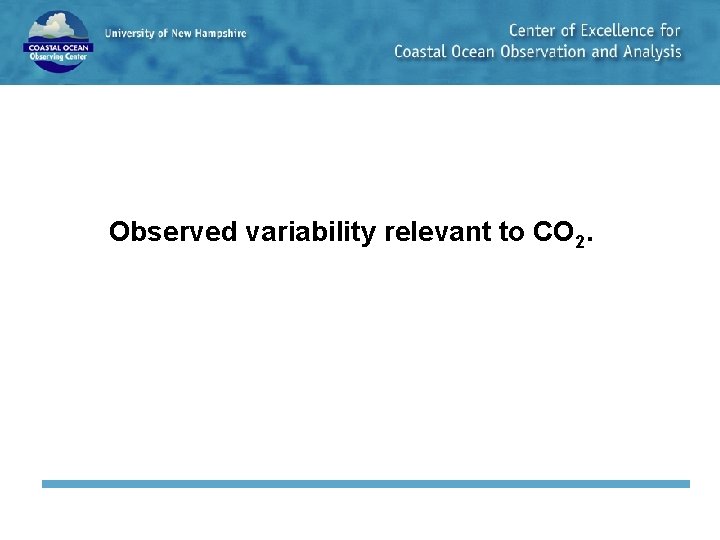 COASTAL OCEAN
Observing Center

University of New Hampshire

Center of Excellence for
Coastal Ocean Observation and Analysis

Observed variability relevant to $CO_2$.